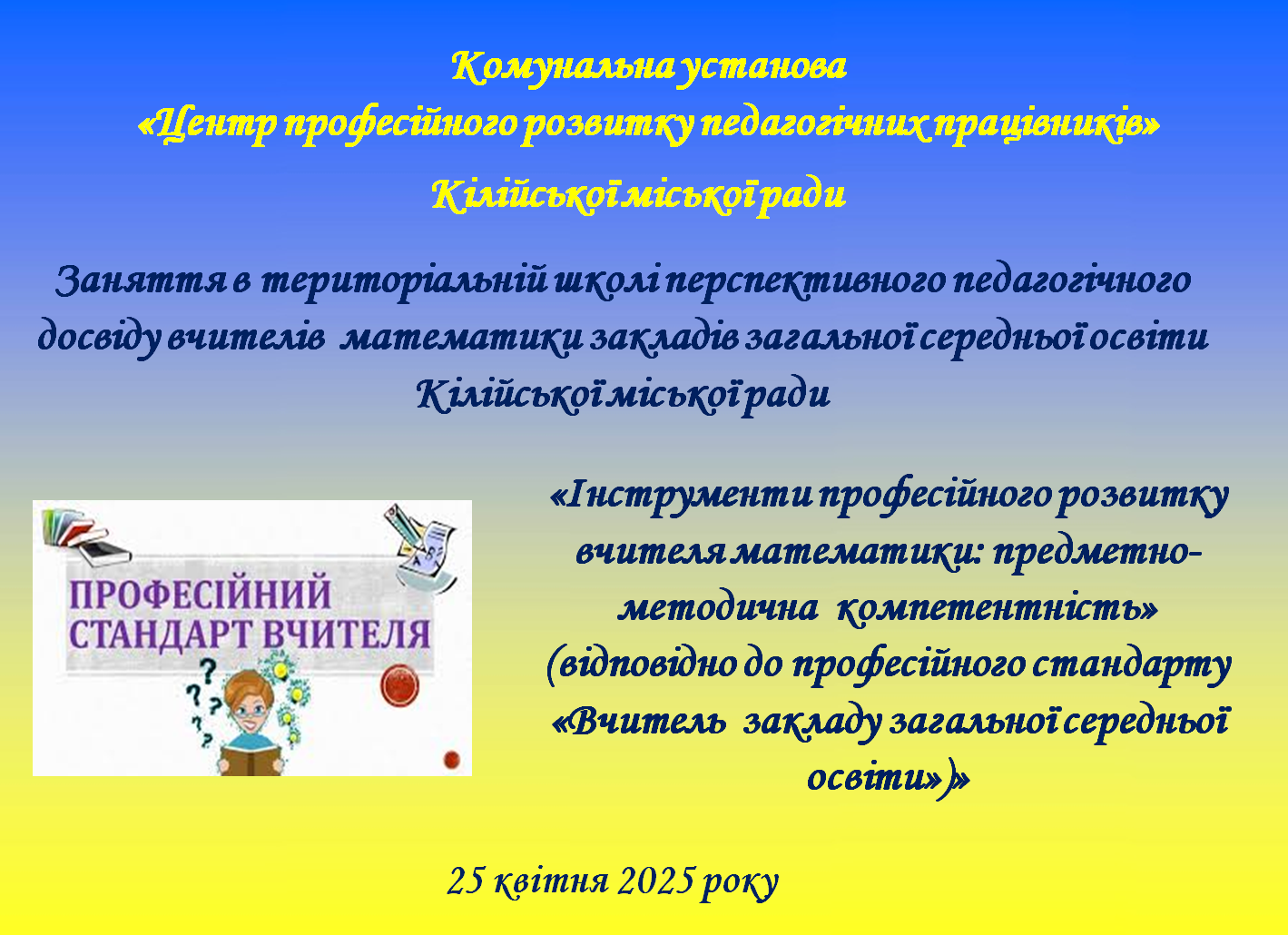 Комунальна установа
«Центр професійного розвитку педагогічних працівників»
Кілійської міської ради

Заняття в територіальній школі перспективного педагогічного досвіду вчителів математики закладів загальної середньої освіти Кілійської міської ради

ПРОФЕСІЙНИЙ СТАНДАРТ ВЧИТЕЛЯ

«Інструменти професійного розвитку вчителя математики: предметно-методична компетентність» (відповідно до професійного стандарту «Вчитель закладу загальної середньої освіти»)»

25 квітня 2025 року